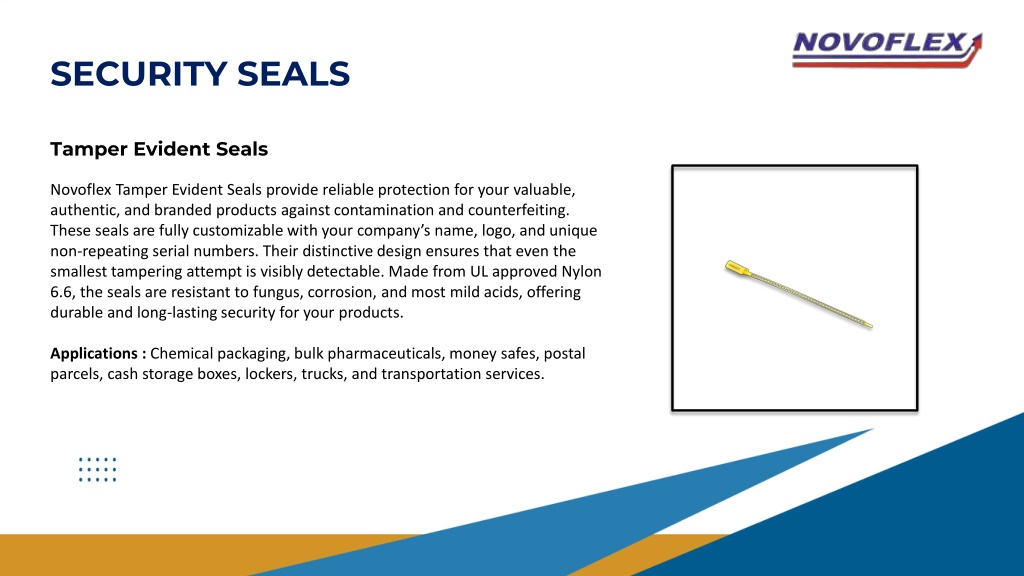 NOVOFLEX

SECURITY SEALS

Tamper Evident Seals

Novoflex Tamper Evident Seals provide reliable protection for your valuable, authentic, and branded products against contamination and counterfeiting. These seals are fully customizable with your company's name, logo, and unique non-repeating serial numbers. Their distinctive design ensures that even the smallest tampering attempt is visibly detectable. Made from UL approved Nylon 6.6, the seals are resistant to fungus, corrosion, and most mild acids, offering durable and long-lasting security for your products.

Applications : Chemical packaging, bulk pharmaceuticals, money safes, postal parcels, cash storage boxes, lockers, trucks, and transportation services.